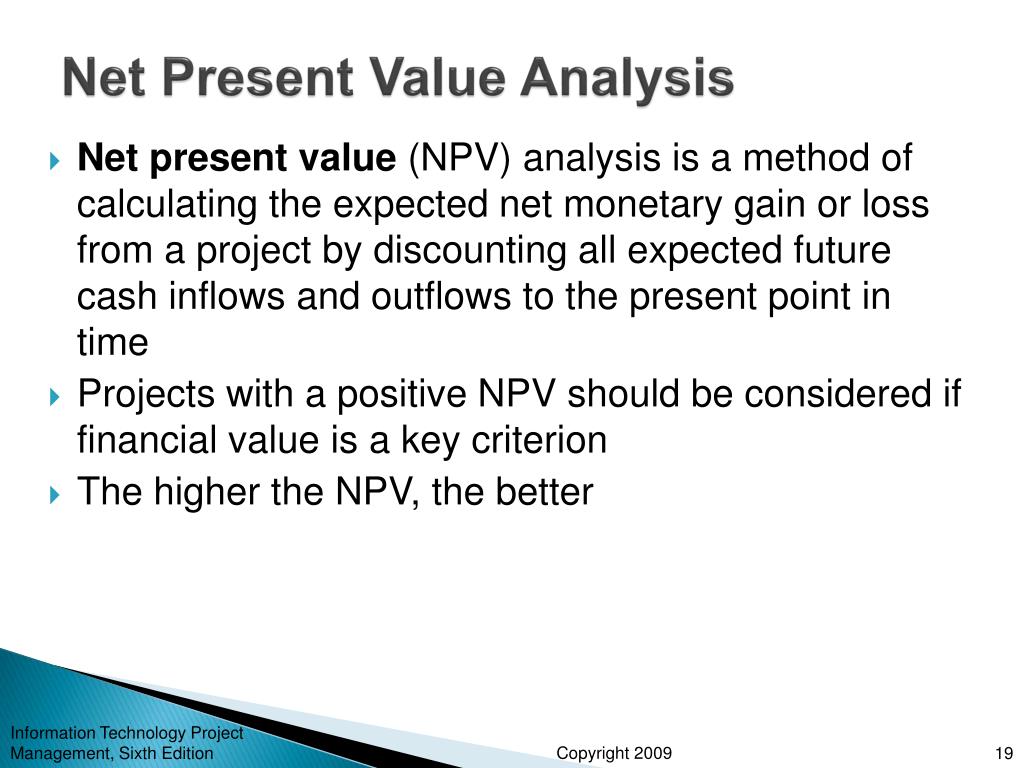 Net Present Value Analysis

Net present value (NPV) analysis is a method of calculating the expected net monetary gain or loss from a project by discounting all expected future cash inflows and outflows to the present point in time

Projects with a positive NPV should be considered if financial value is a key criterion

The higher the NPV, the better

Information Technology Project Management, Sixth Edition

Copyright 2009

19